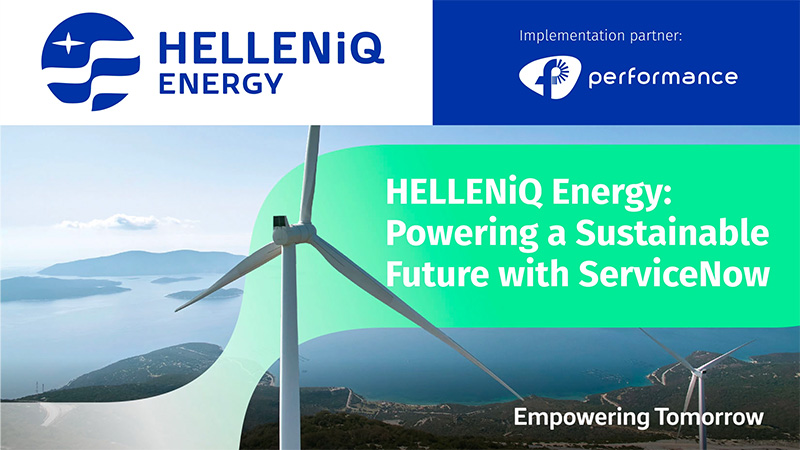 HELLENiQ ENERGY

Implementation partner:

performance

HELLENiQ Energy: Powering a Sustainable Future with ServiceNow

Empowering Tomorrow